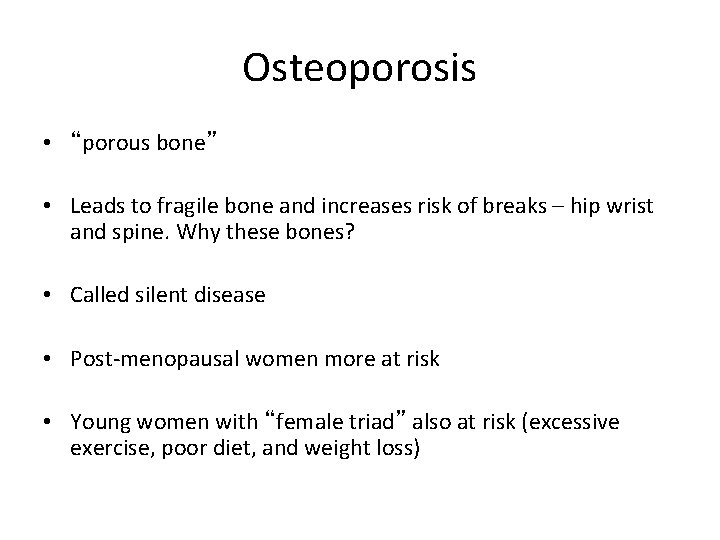 Osteoporosis

• “porous bone”

• Leads to fragile bone and increases risk of breaks – hip wrist and spine. Why these bones?

• Called silent disease

• Post-menopausal women more at risk

• Young women with “female triad” also at risk (excessive exercise, poor diet, and weight loss)